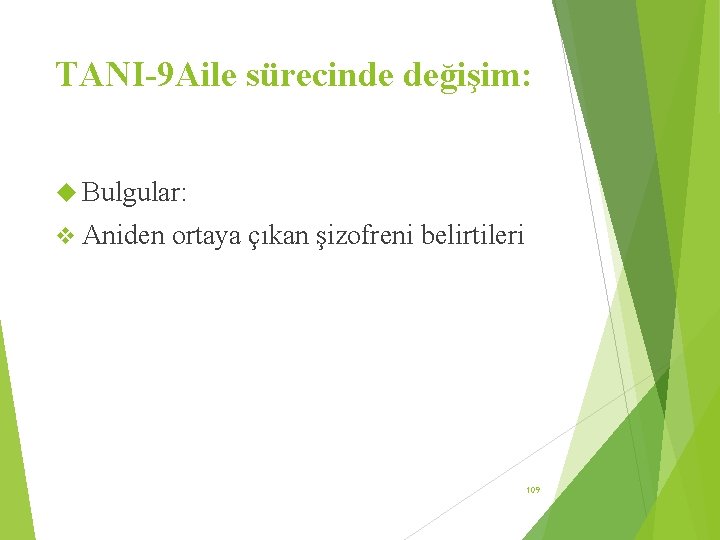 TANI-9Aile sürecinde değişim:

Bulgular:

Aniden ortaya çıkan şizofreni belirtileri

109